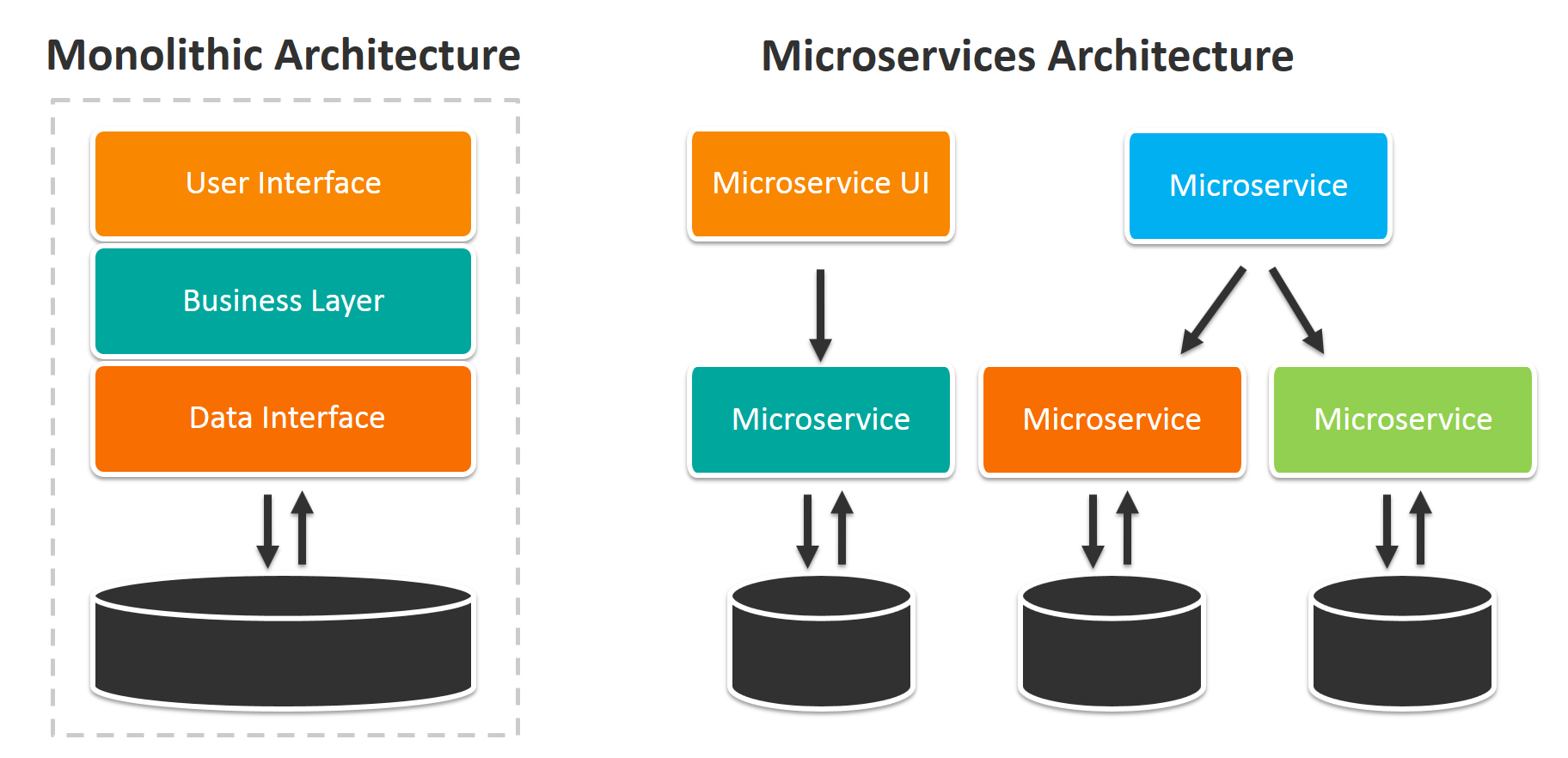 Monolithic Architecture

User Interface

Business Layer

Data Interface

Microservices Architecture

Microservice UI

Microservice

Microservice

Microservice

Microservice